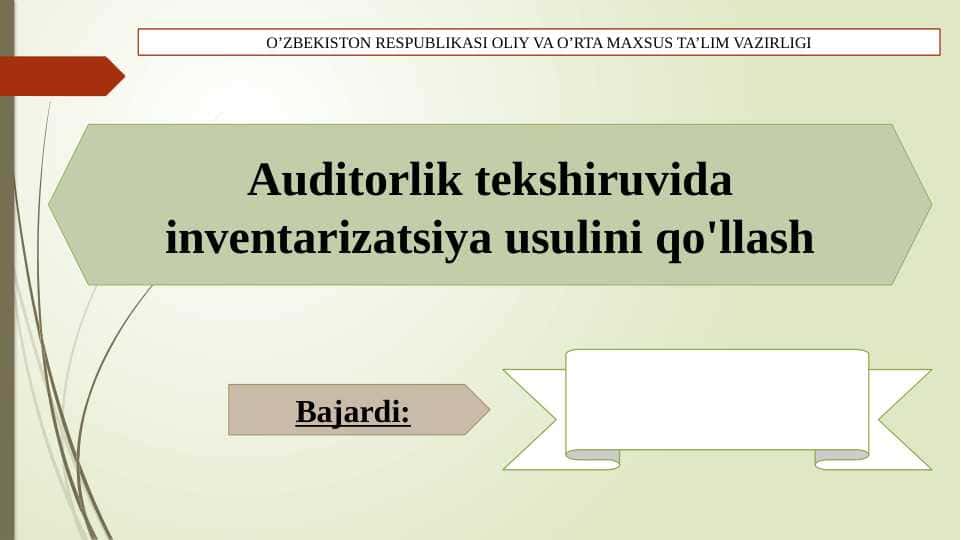 O’ZBEKISTON RESPUBLIKASI OLIY VA O’RTA MAXSUS TA’LIM VAZIRLIGI

Auditorlik tekshiruvida inventarizatsiya usulini qo'llash

Bajardi: